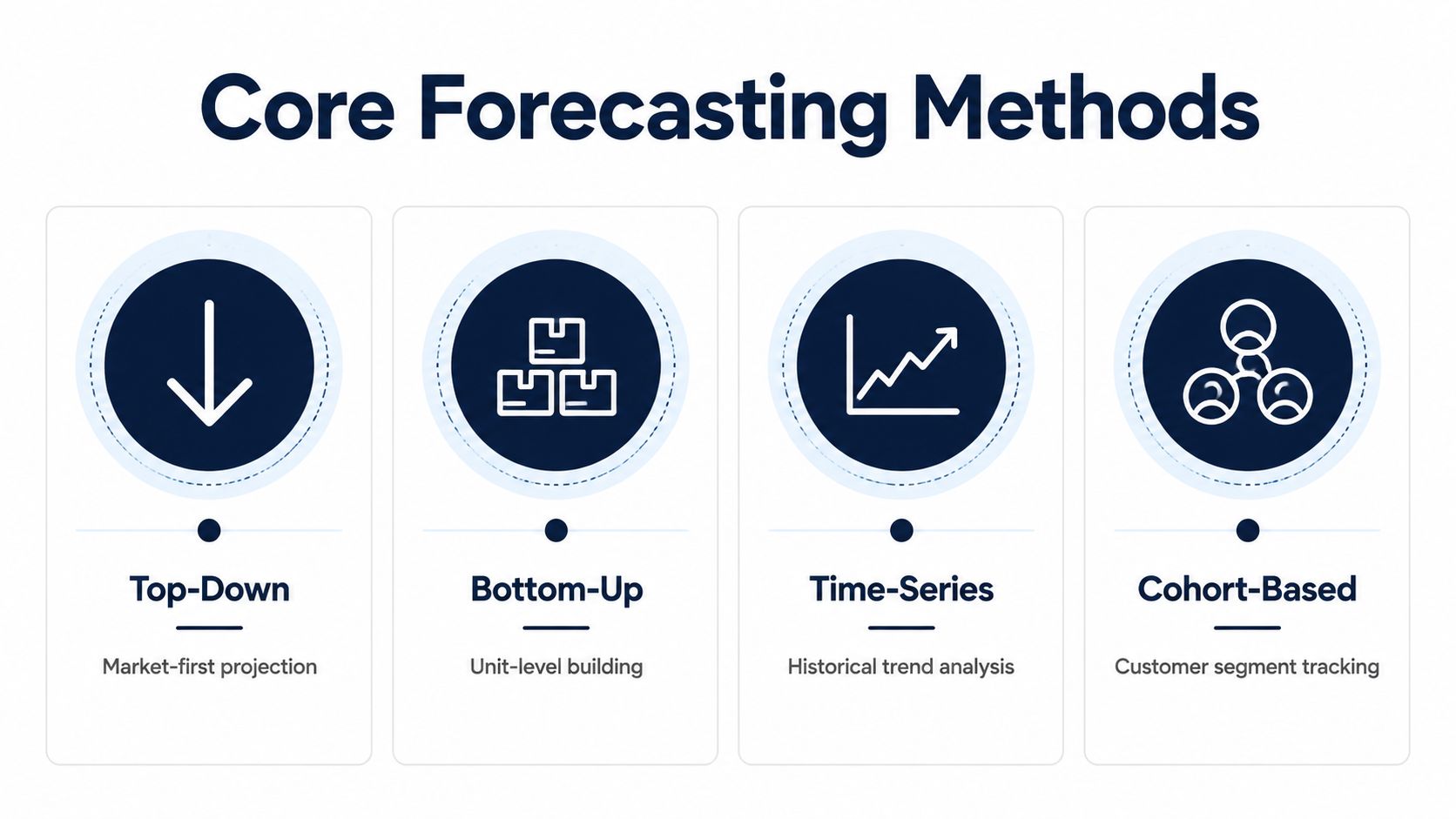 Core Forecasting Methods

Top-Down

Market-first projection

Bottom-Up

Unit-level building

Time-Series

Historical trend analysis

Cohort-Based

Customer segment tracking